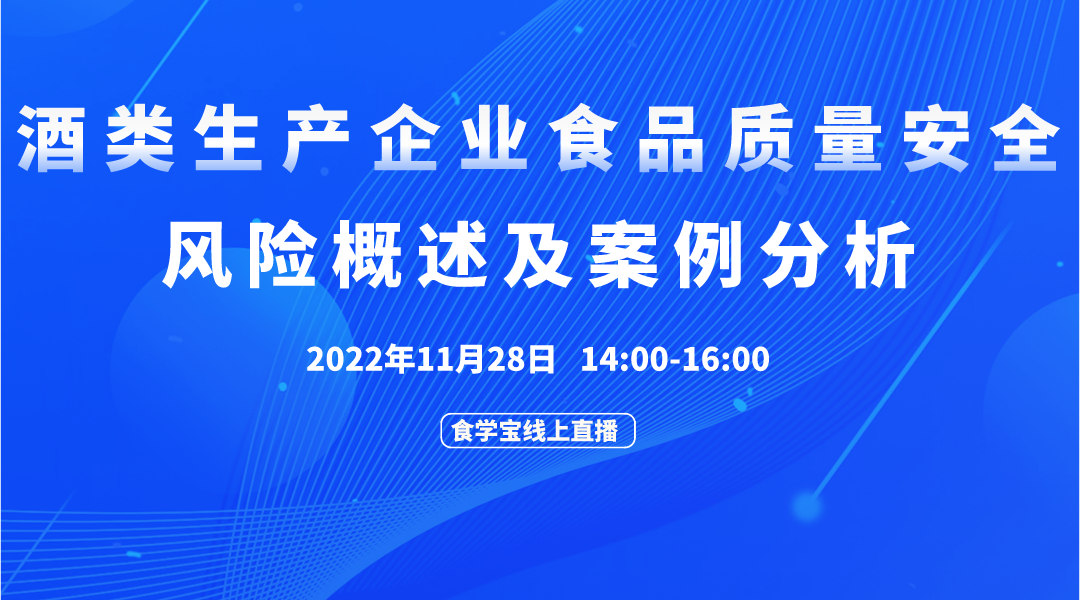 酒类生产企业食品质量安全
风险概述及案例分析

2022年11月28日 14:00-16:00

食学宝线上直播